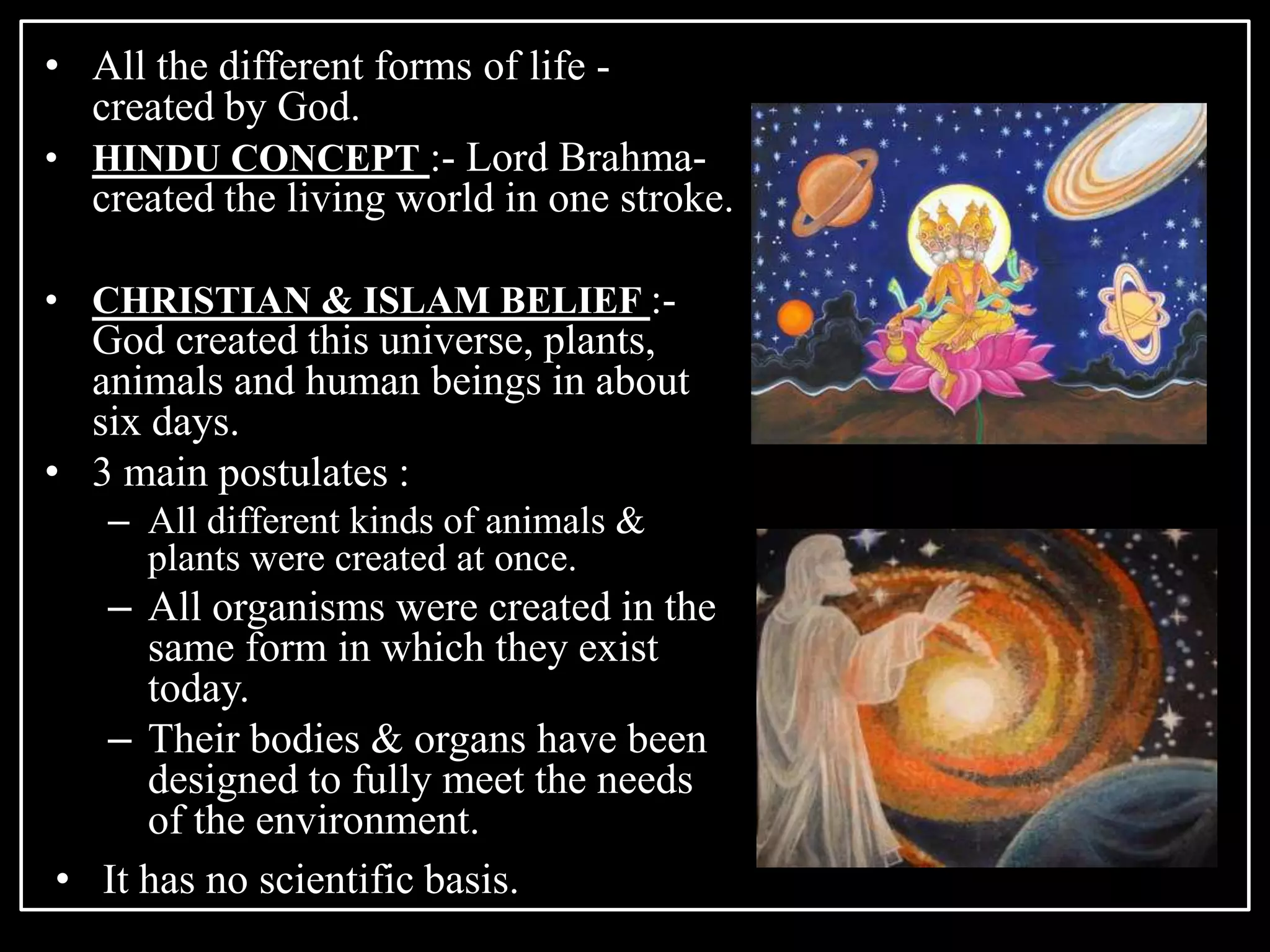 • All the different forms of life - created by God.

• HINDU CONCEPT :- Lord Brahma- created the living world in one stroke.

• CHRISTIAN & ISLAM BELIEF :- God created this universe, plants, animals and human beings in about six days.

• 3 main postulates :
– All different kinds of animals & plants were created at once.
– All organisms were created in the same form in which they exist today.
– Their bodies & organs have been designed to fully meet the needs of the environment.

• It has no scientific basis.